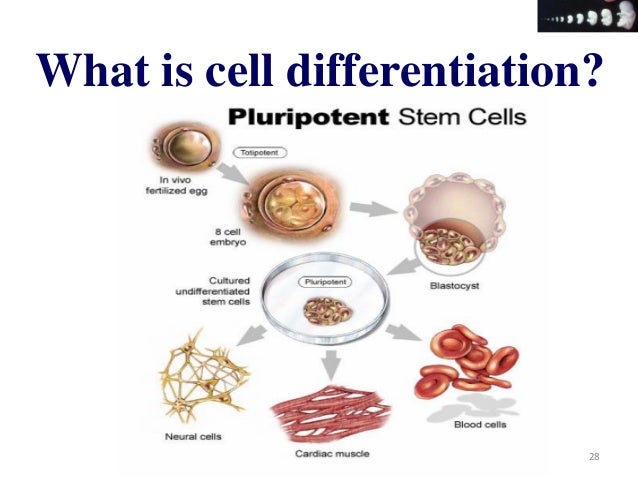 What is cell differentiation?

Pluripotent Stem Cells

Totipotent

In vivo fertilized egg

8 cell embryo

Blastocyst

Cultured undifferentiated stem cells

Pluripotent

Neural cells

Cardiac muscle

Blood cells

28